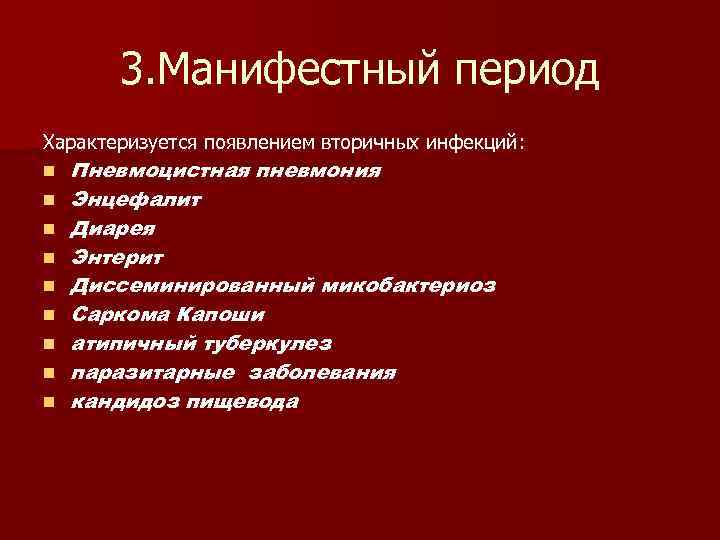 3.Манифестный период

Характеризуется появлением вторичных инфекций:

- Пневмоцистная пневмония
- Энцефалит
- Диарея
- Энтерит
- Диссеминированный микобактериоз
- Саркома Капоши
- атипичный туберкулез
- паразитарные заболевания
- кандидоз пищевода